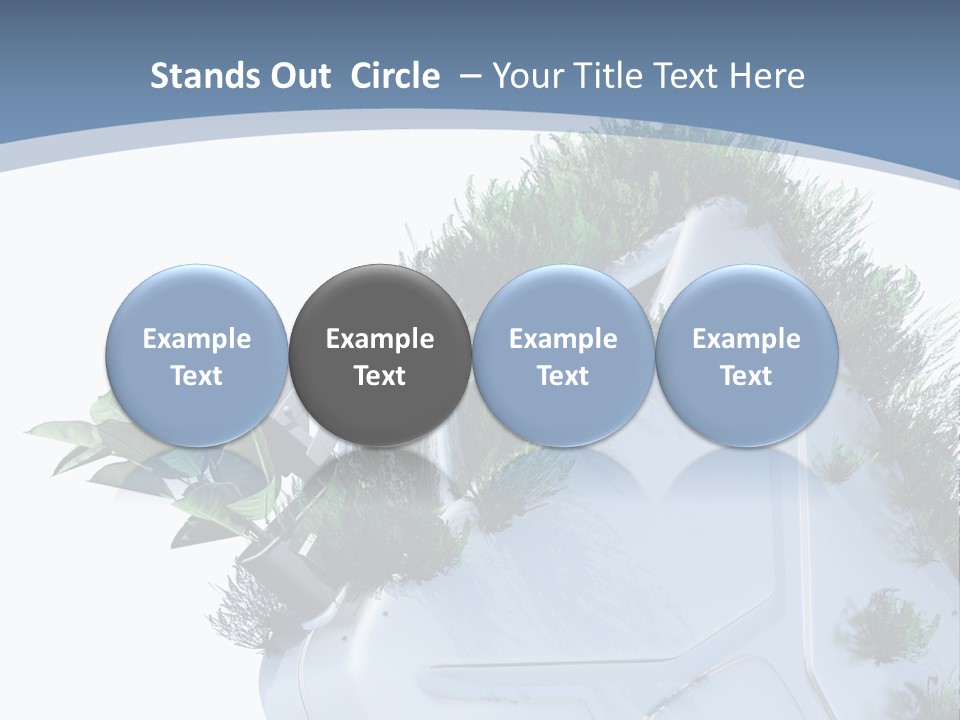 Stands Out Circle – Your Title Text Here

Example Text

Example Text

Example Text

Example Text